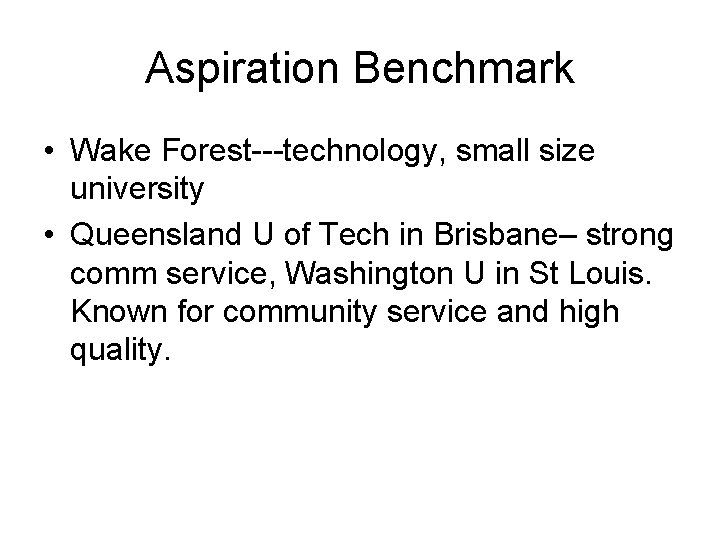 Aspiration Benchmark

• Wake Forest---technology, small size university

• Queensland U of Tech in Brisbane– strong comm service, Washington U in St Louis. Known for community service and high quality.